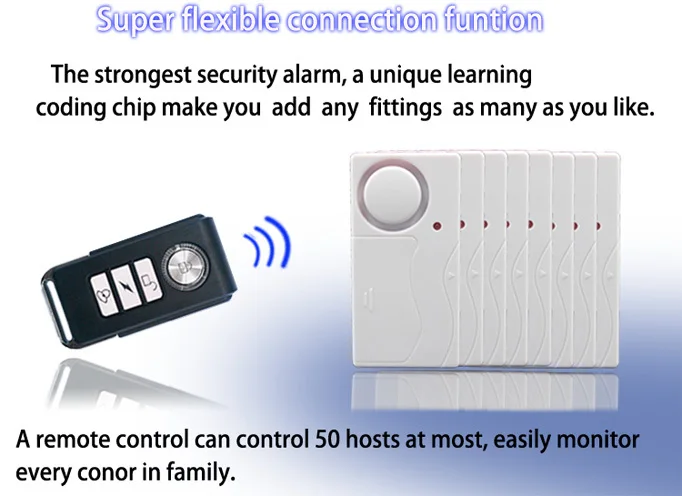 Super flexible connection funtion

The strongest security alarm, a unique learning coding chip make you add any fittings as many as you like.

A remote control can control 50 hosts at most, easily monitor every conor in family.